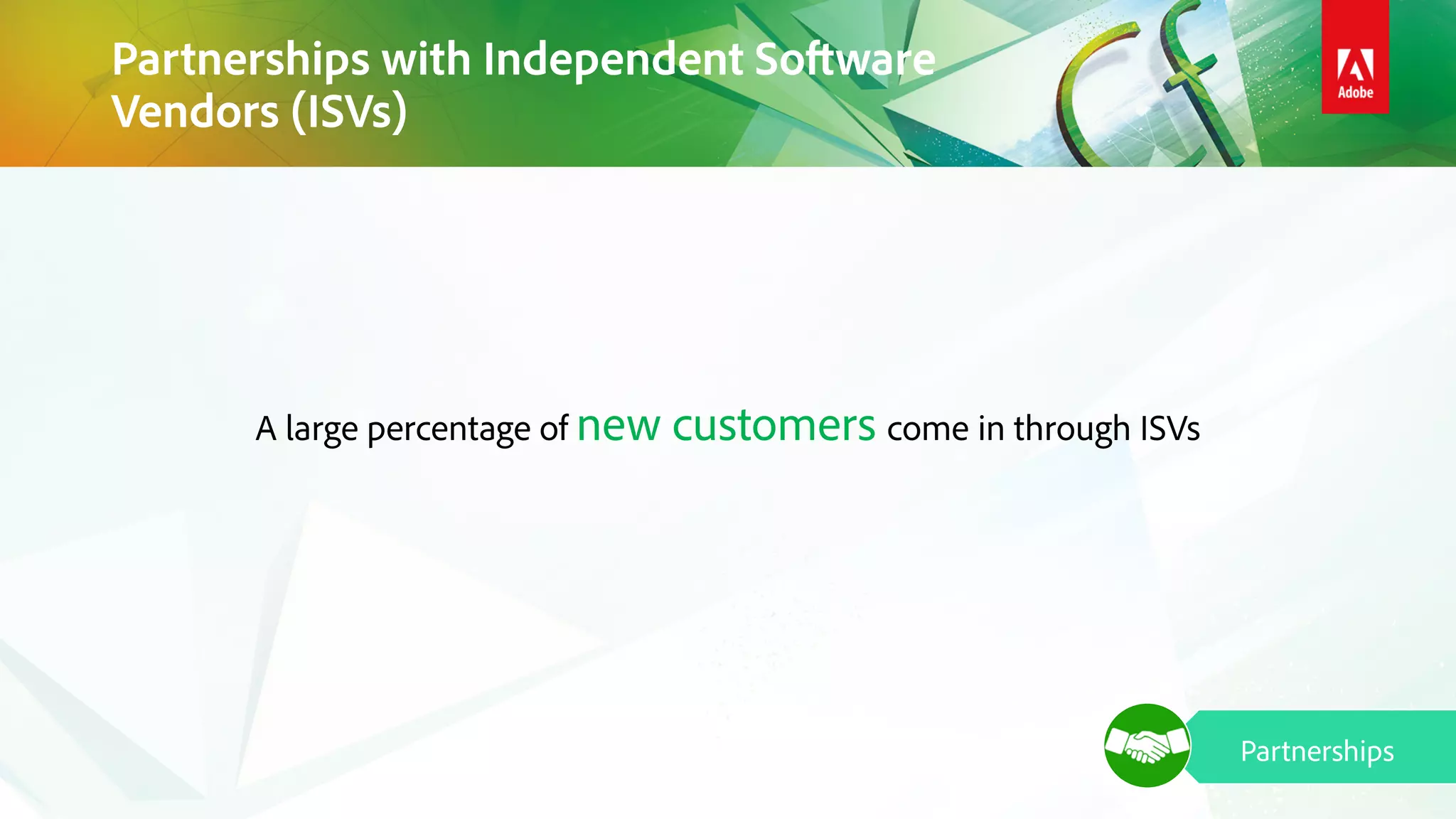 Partnerships with Independent Software Vendors (ISVs)

Cf

Adobe

A large percentage of new customers come in through ISVs

Partnerships